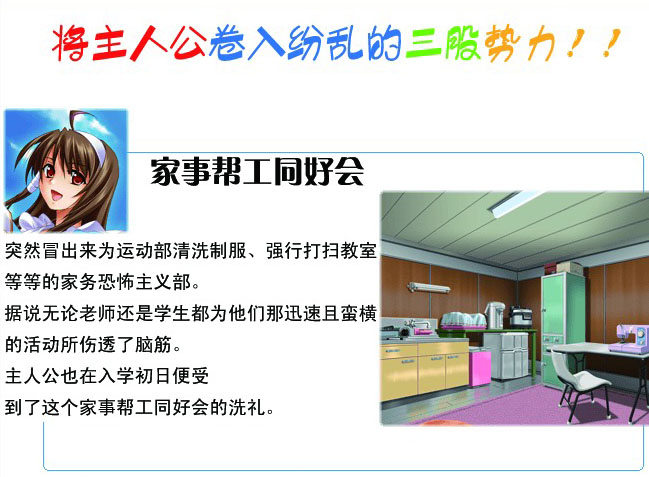 将主人公卷入纷乱的三股势力！！

家事帮工同好会

突然冒出来为运动部清洗制服、强行打扫教室等等的家务恐怖主义部。
据说无论老师还是学生都为他们那迅速且蛮横的活动所伤透了脑筋。
主人公也在入学初日便受到了这个家事帮工同好会的洗礼。